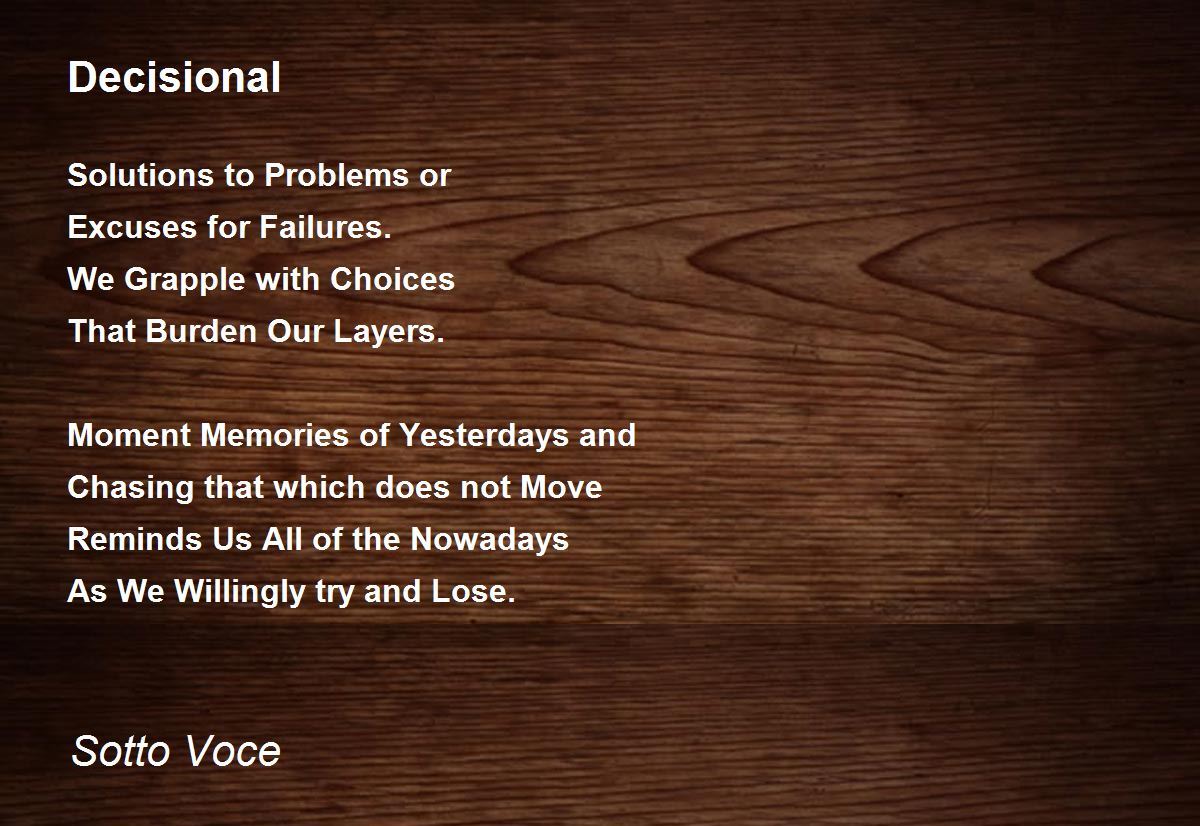 Decisional

Solutions to Problems or
Excuses for Failures.
We Grapple with Choices
That Burden Our Layers.

Moment Memories of Yesterdays and
Chasing that which does not Move
Reminds Us All of the Nowadays
As We Willingly try and Lose.

Sotto Voce